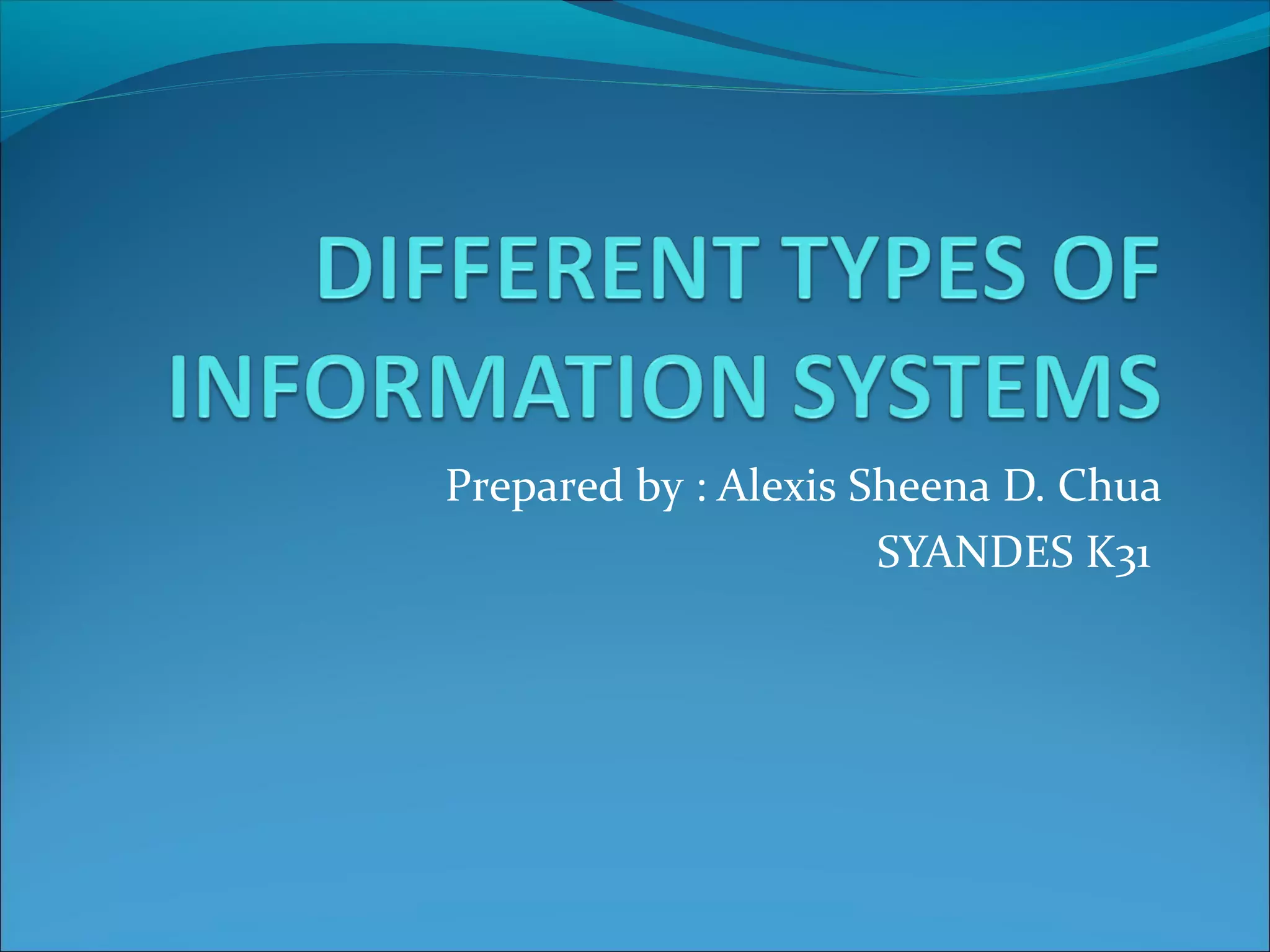 DIFFERENT TYPES OF INFORMATION SYSTEMS

Prepared by : Alexis Sheena D. Chua
SYANDES K31